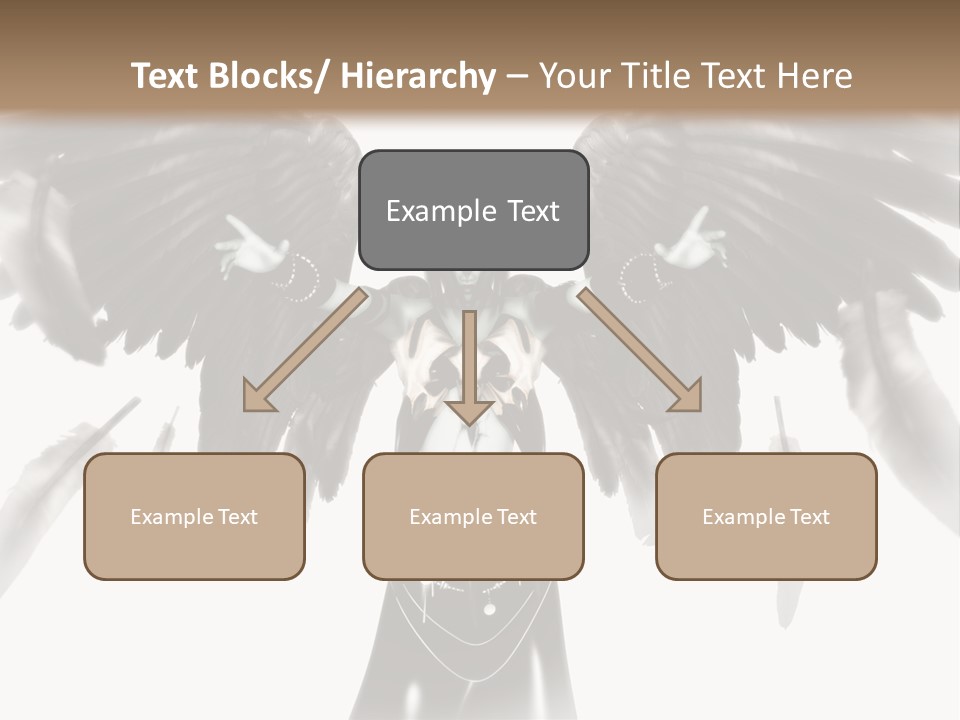 Text Blocks/ Hierarchy – Your Title Text Here

Example Text

Example Text

Example Text

Example Text